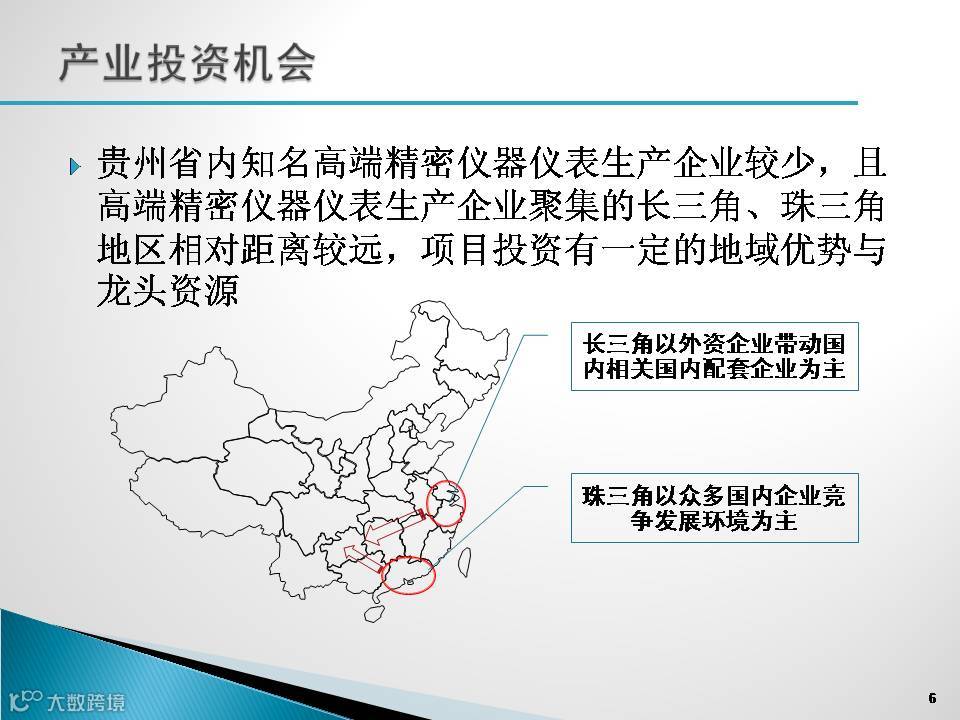 产业投资机会

贵州省内知名高端精密仪器仪表生产企业较少，且高端精密仪器仪表生产企业聚集的长三角、珠三角地区相对距离较远，项目投资有一定的地域优势与龙头资源

长三角以外资企业带动国内相关国内配套企业为主

珠三角以众多国内企业竞争发展环境为主

大数跨境

6